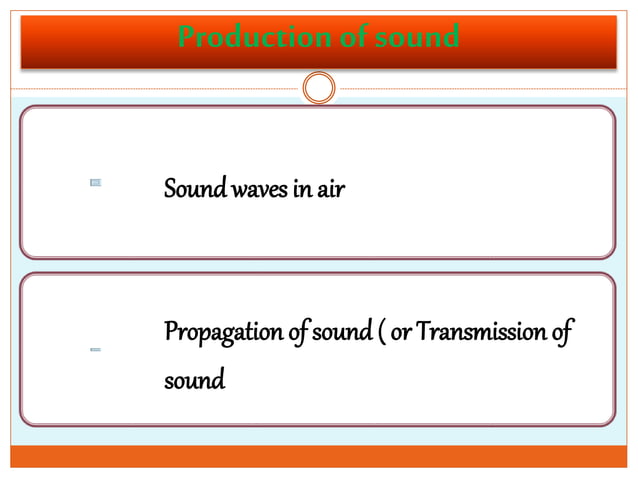 Production of sound

Sound waves in air

Propagation of sound ( or Transmission of sound